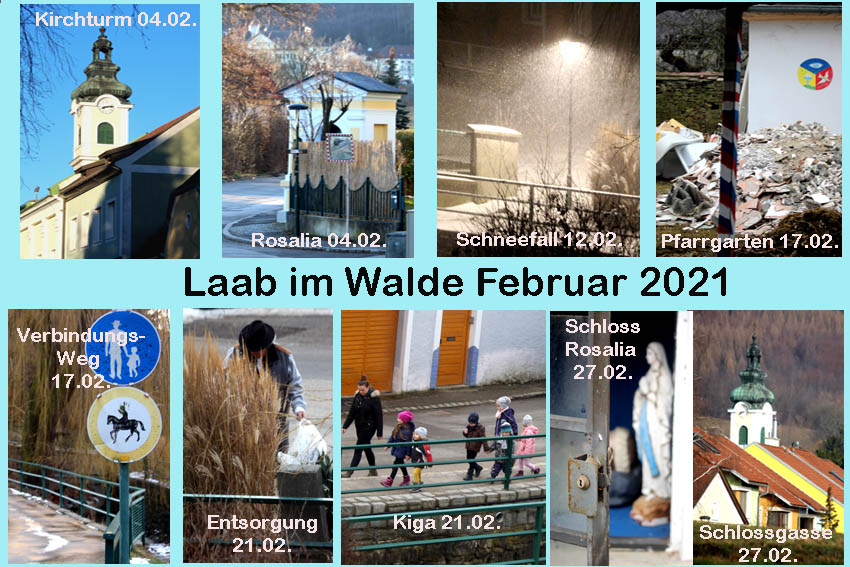 Kirchturm 04.02.

Rosalia 04.02.

Schneefall 12.02.

Pfarrgarten 17.02.

Laab im Walde Februar 2021

Verbindungs-Weg 17.02.

Entsorgung 21.02.

Kiga 21.02.

Schloss Rosalia 27.02.

Schlossgasse 27.02.